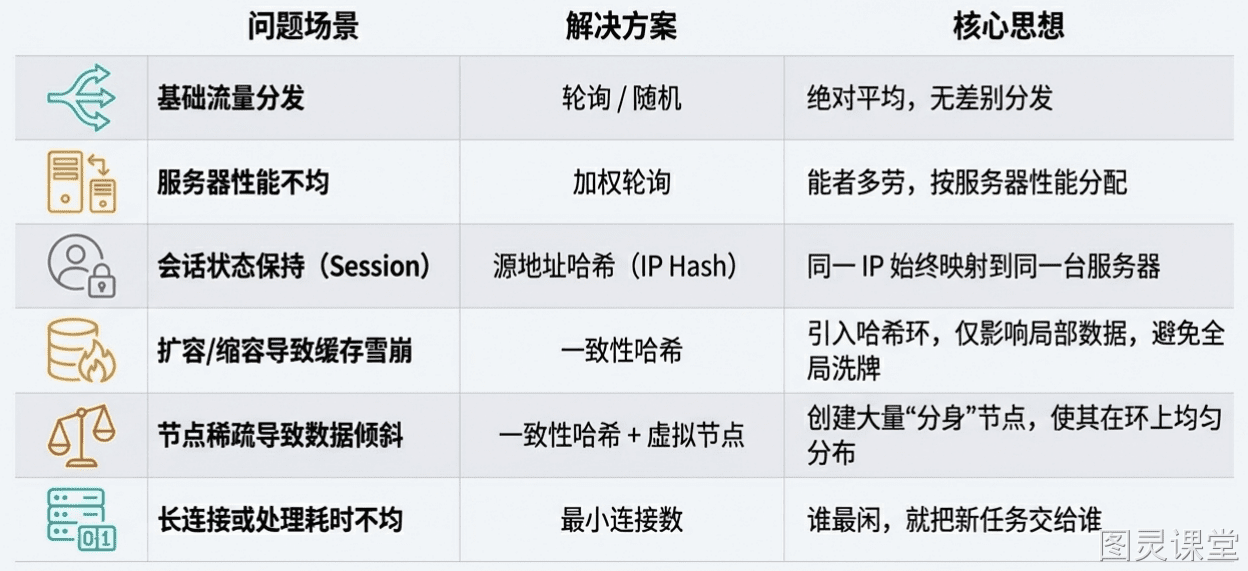 | | 问题场景 | 解决方案 | 核心思想 |
|---|---|---|---|
| | 基础流量分发 | 轮询 / 随机 | 绝对平均，无差别分发 |
| | 服务器性能不均 | 加权轮询 | 能者多劳，按服务器性能分配 |
| | 会话状态保持（Session） | 源地址哈希（IP Hash） | 同一 IP 始终映射到同一台服务器 |
| | 扩容/缩容导致缓存雪崩 | 一致性哈希 | 引入哈希环，仅影响局部数据，避免全局洗牌 |
| | 节点稀疏导致数据倾斜 | 一致性哈希 + 虚拟节点 | 创建大量“分身”节点，使其在环上均匀分布 |
| 01 | 长连接或处理耗时不均 | 最小连接数 | 谁最闲，就把新任务交给谁 |

图灵课堂